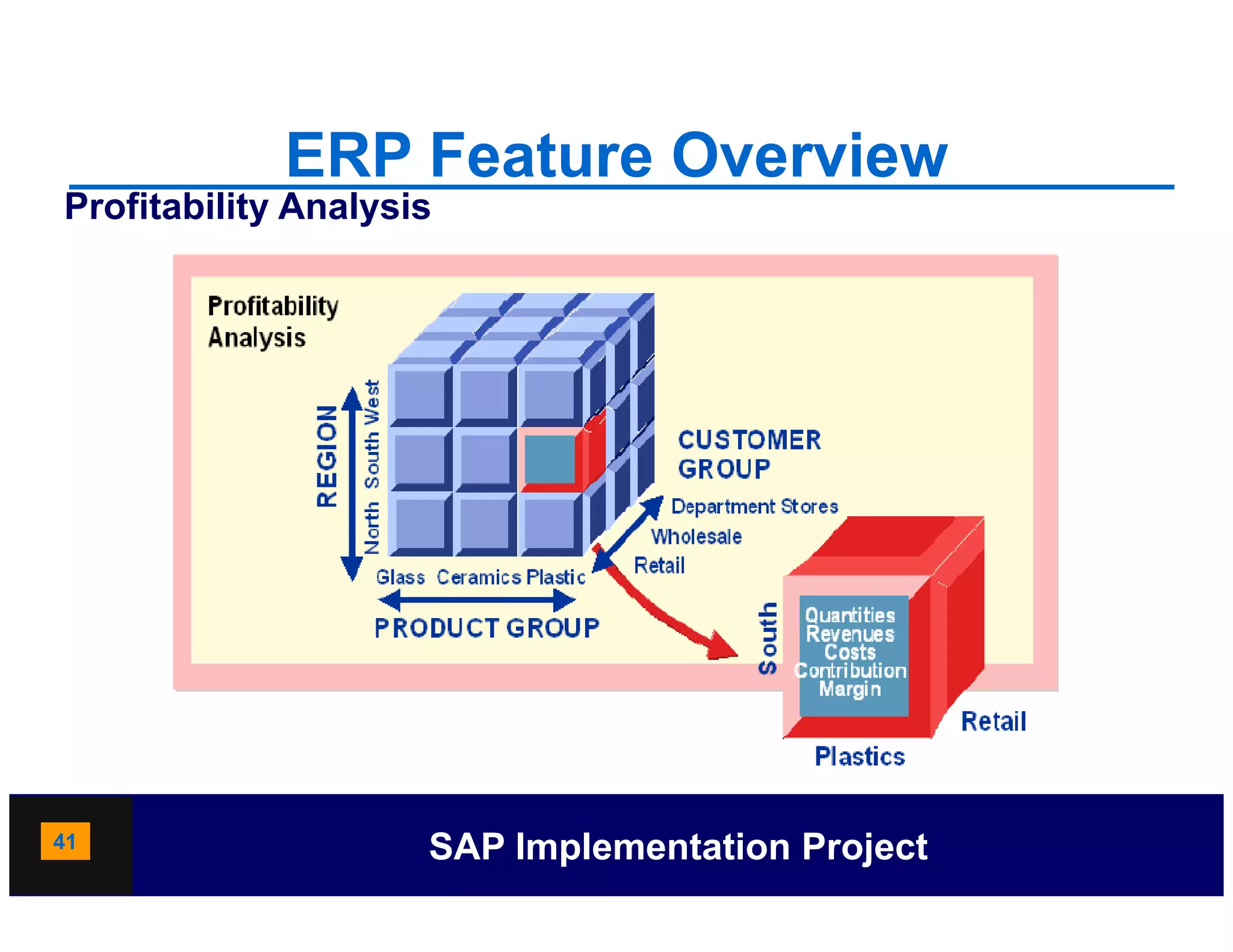 ERP Feature Overview

Profitability Analysis

Profitability Analysis

REGION

North South West

Glass Ceramics Plastic

PRODUCT GROUP

CUSTOMER GROUP

Department Stores

Wholesale

Retail

South

Quantities
Revenues
Costs
Contribution
Margin

Retail

Plastics

41

SAP Implementation Project